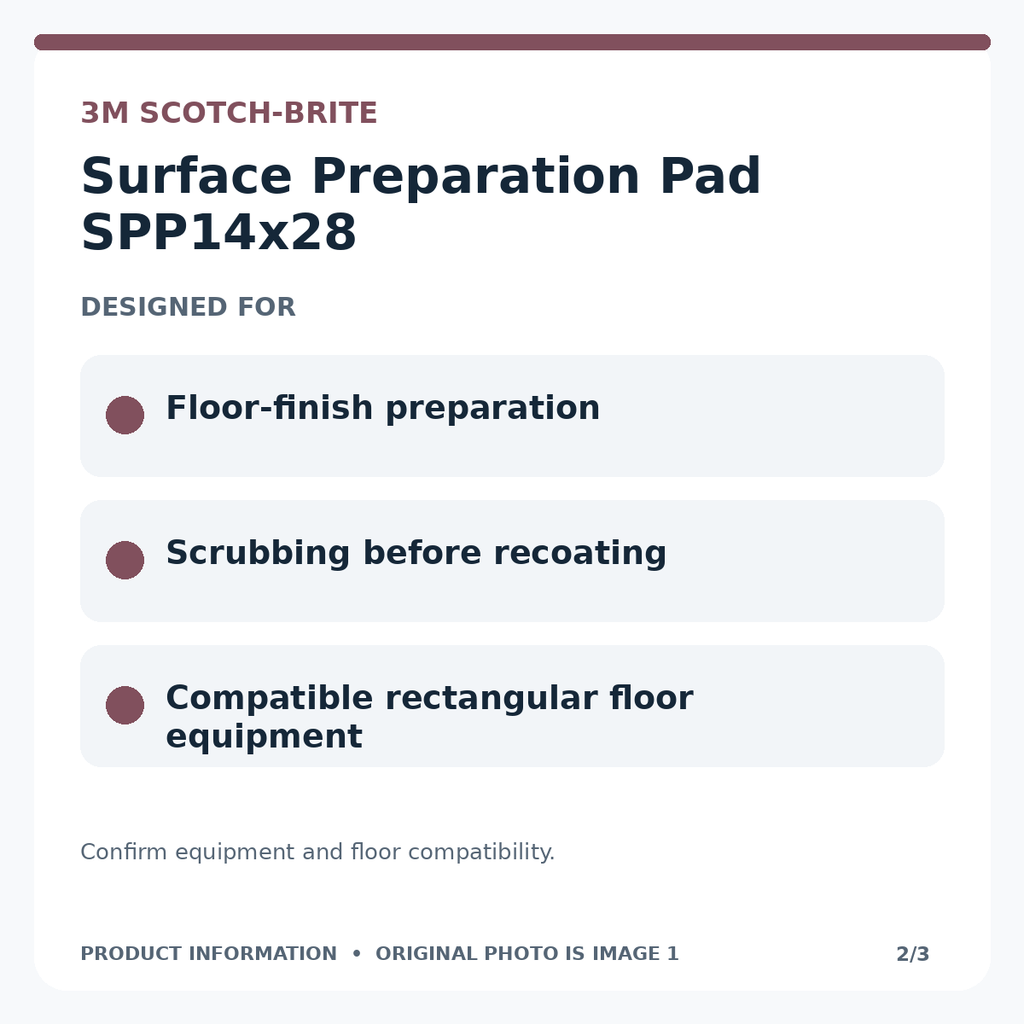 3M SCOTCH-BRITE

Surface Preparation Pad SPP14x28

DESIGNED FOR

Floor-finish preparation

Scrubbing before recoating

Compatible rectangular floor equipment

Confirm equipment and floor compatibility.

PRODUCT INFORMATION • ORIGINAL PHOTO IS IMAGE 1

2/3